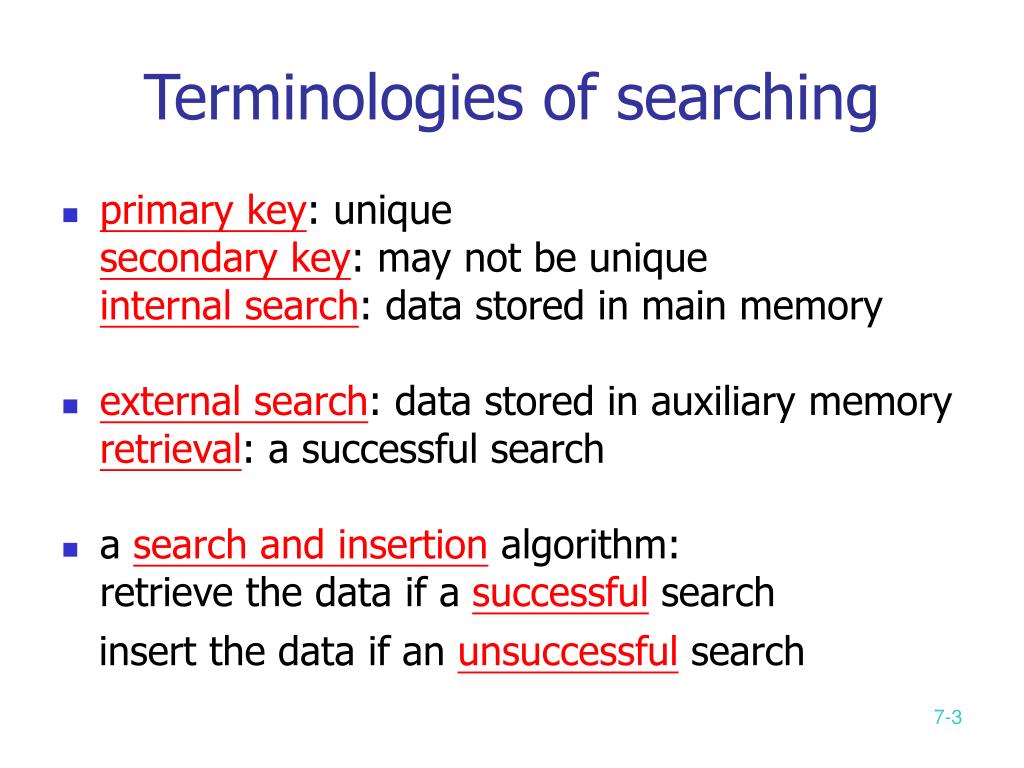 Terminologies of searching

- primary key: unique
secondary key: may not be unique
internal search: data stored in main memory

- external search: data stored in auxiliary memory
retrieval: a successful search

- a search and insertion algorithm:
retrieve the data if a successful search
insert the data if an unsuccessful search

7-3